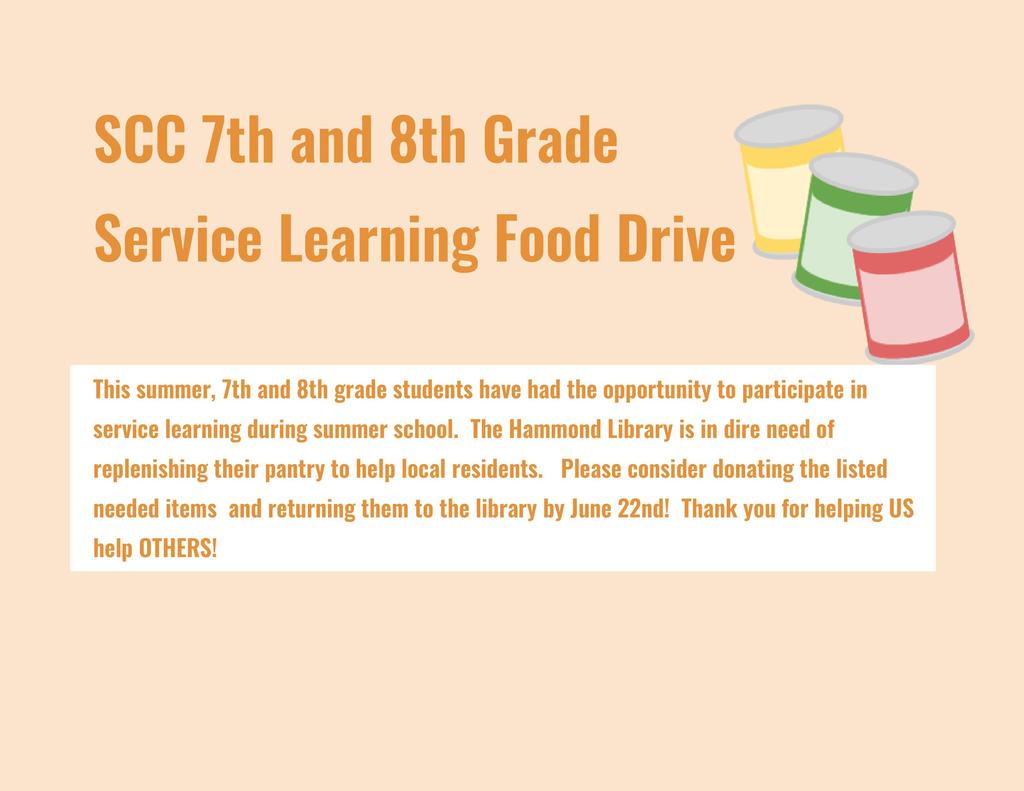 SCC 7th and 8th Grade

Service Learning Food Drive

This summer, 7th and 8th grade students have had the opportunity to participate in service learning during summer school. The Hammond Library is in dire need of replenishing their pantry to help local residents. Please consider donating the listed needed items and returning them to the library by June 22nd! Thank you for helping US help OTHERS!